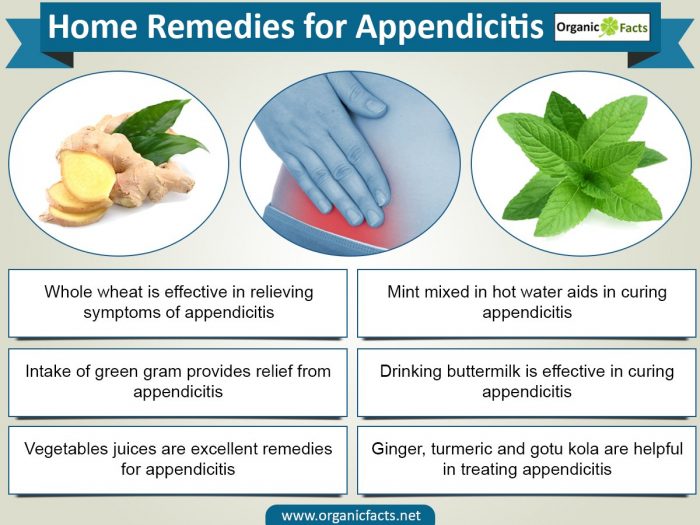 Home Remedies for Appendicitis

Organic Facts

Whole wheat is effective in relieving symptoms of appendicitis

Intake of green gram provides relief from appendicitis

Vegetables juices are excellent remedies for appendicitis

Mint mixed in hot water aids in curing appendicitis

Drinking buttermilk is effective in curing appendicitis

Ginger, turmeric and gotu kola are helpful in treating appendicitis

www.organicfacts.net